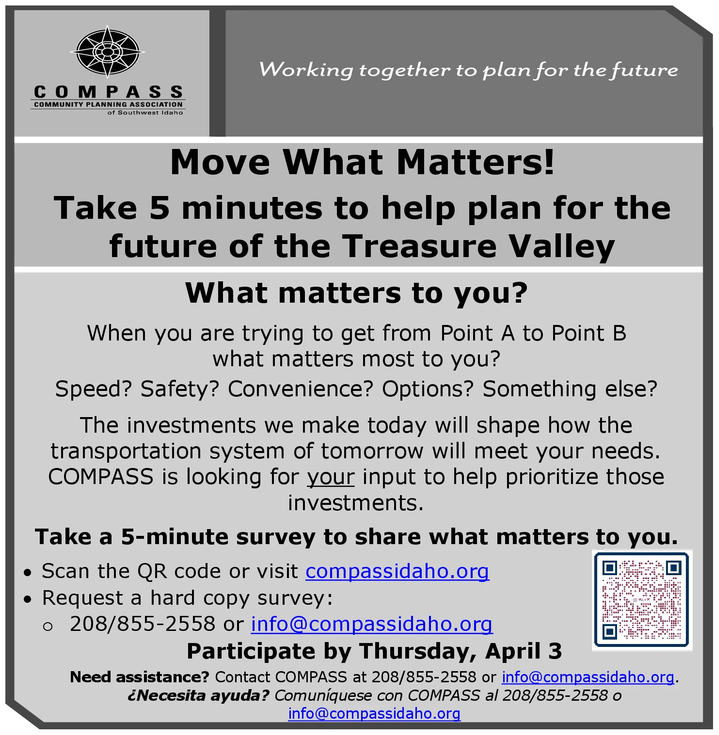 COMPASS
COMMUNITY PLANNING ASSOCIATION
of Southwest Idaho

Working together to plan for the future

Move What Matters!

Take 5 minutes to help plan for the future of the Treasure Valley

What matters to you?

When you are trying to get from Point A to Point B what matters most to you?

Speed? Safety? Convenience? Options? Something else?

The investments we make today will shape how the transportation system of tomorrow will meet your needs. COMPASS is looking for your input to help prioritize those investments.

Take a 5-minute survey to share what matters to you.

• Scan the QR code or visit compassidaho.org
• Request a hard copy survey:
  ○ 208/855-2558 or info@compassidaho.org

Participate by Thursday, April 3

Need assistance? Contact COMPASS at 208/855-2558 or info@compassidaho.org.
¿Necesita ayuda? Comuníquese con COMPASS al 208/855-2558 o info@compassidaho.org